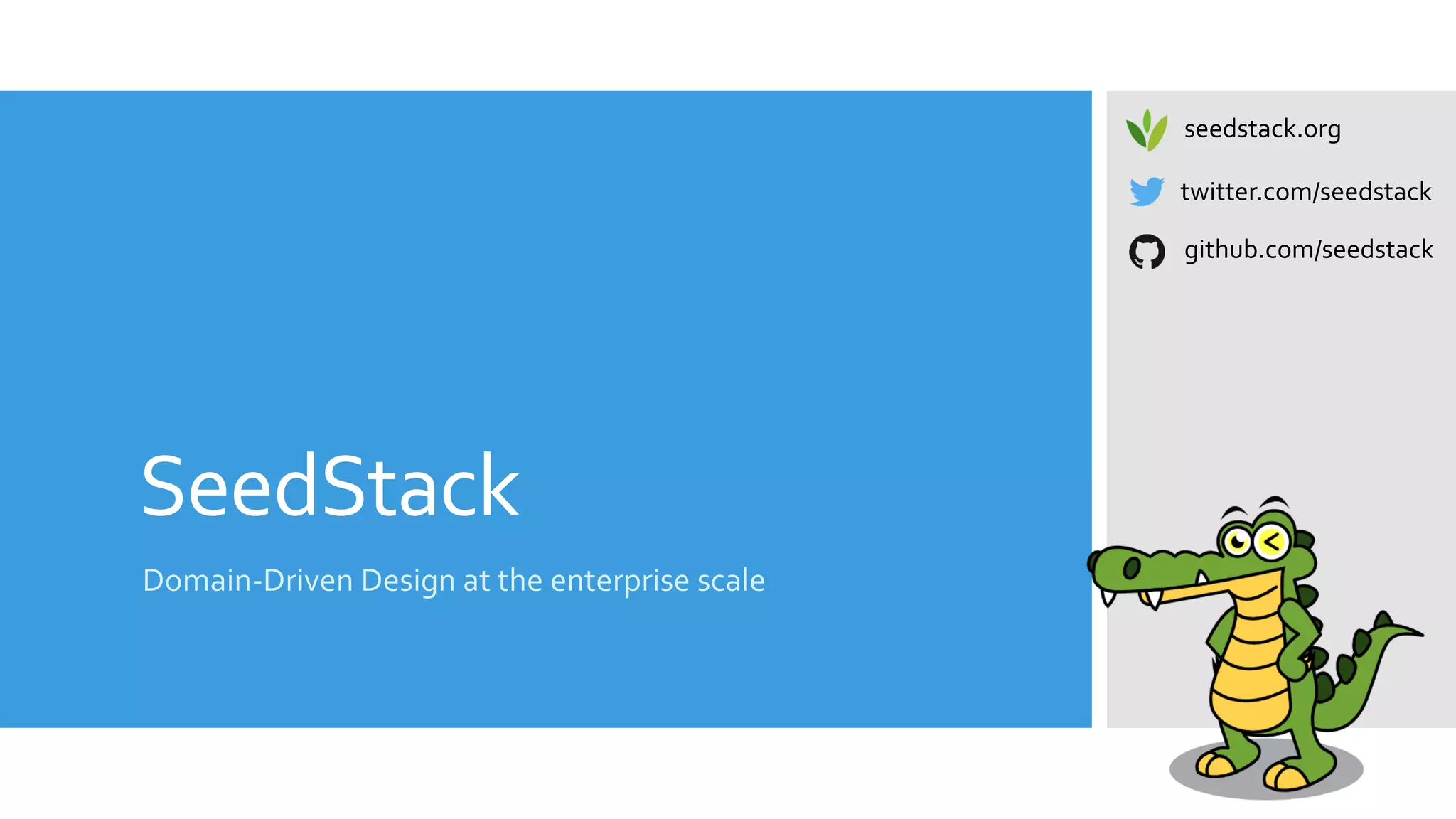 SeedStack

Domain-Driven Design at the enterprise scale

seedstack.org

twitter.com/seedstack

github.com/seedstack